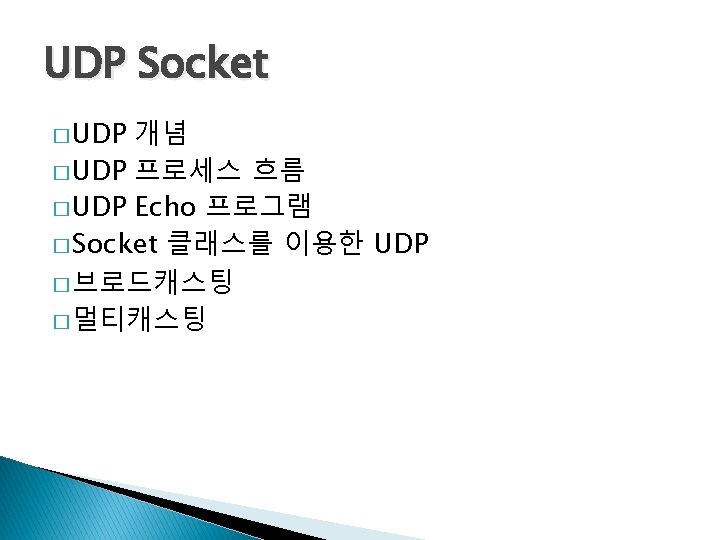 UDP Socket

□UDP 개념
□UDP 프로세스 흐름
□UDP Echo 프로그램
□Socket 클래스를 이용한 UDP
□브로드캐스팅
□멀티캐스팅